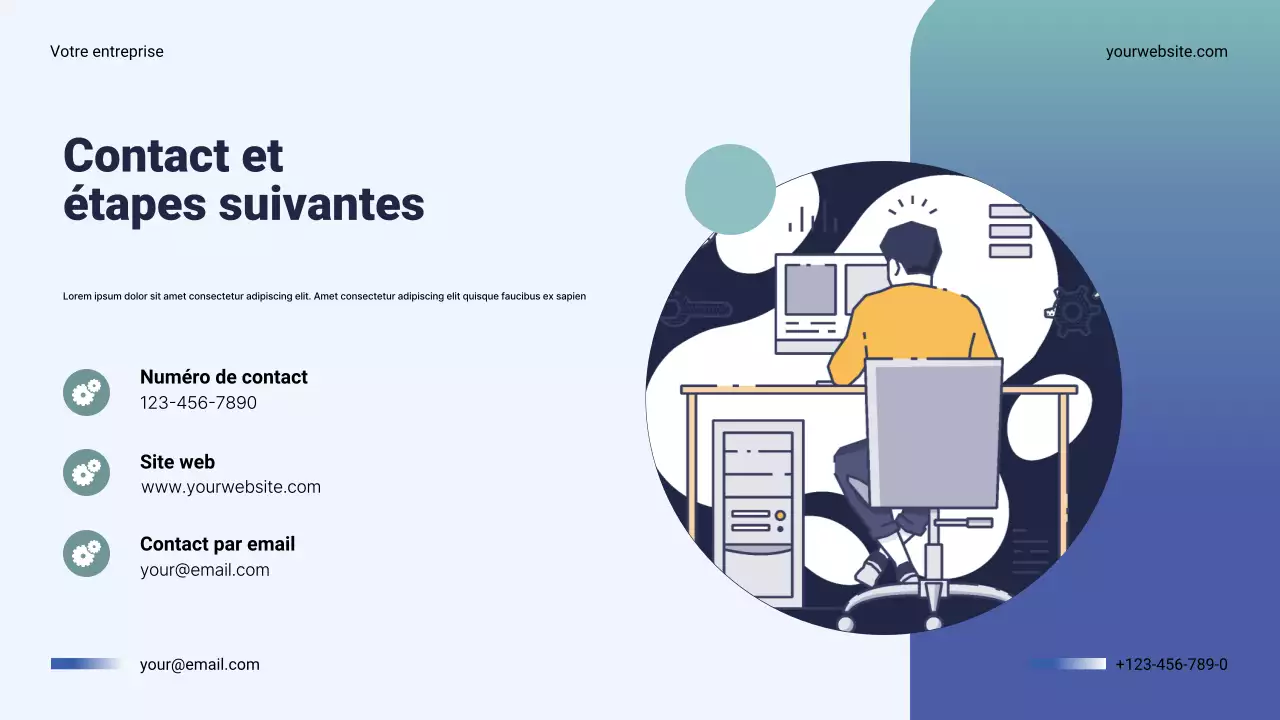 Votre entreprise

yourwebsite.com

Contact et étapes suivantes

Lorem ipsum dolor sit amet consectetur adipiscing elit. Amet consectetur adipiscing elit quisque faucibus ex sapien

Numéro de contact
123-456-7890

Site web
www.yourwebsite.com

Contact par email
your@email.com

your@email.com

+123-456-789-0